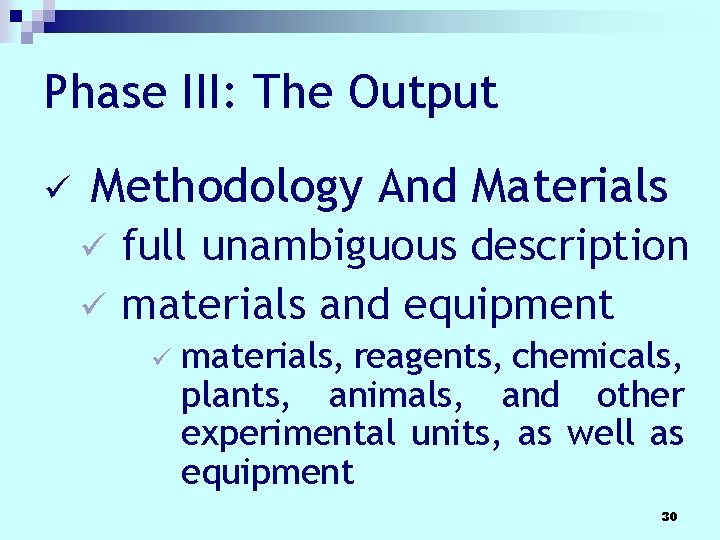 Phase III: The Output

✓ Methodology And Materials

✓ full unambiguous description

✓ materials and equipment

✓ materials, reagents, chemicals, plants, animals, and other experimental units, as well as equipment

30